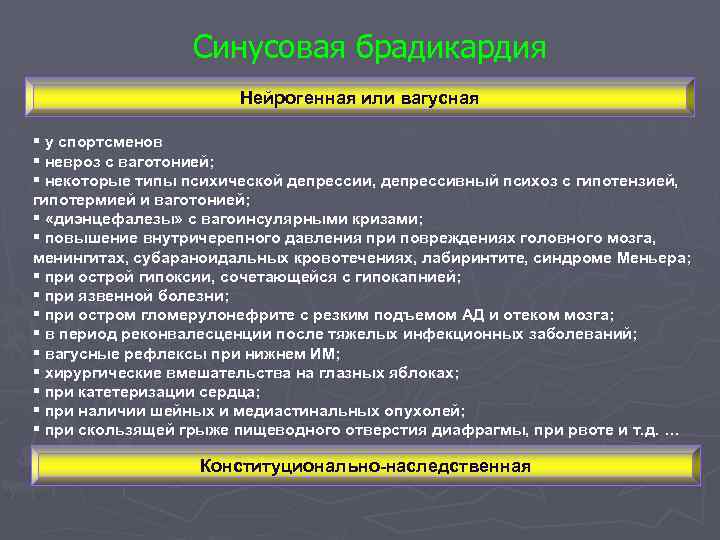 Синусовая брадикардия

Нейрогенная или вагусная

▪ у спортсменов
▪ невроз с ваготонией;
▪ некоторые типы психической депрессии, депрессивный психоз с гипотензией, гипотермией и ваготонией;
▪ «диэнцефалезы» с вагоинсулярными кризами;
▪ повышение внутричерепного давления при повреждениях головного мозга, менингитах, субараноидальных кровотечениях, лабиринтите, синдроме Меньера;
▪ при острой гипоксии, сочетающейся с гипокапнией;
▪ при язвенной болезни;
▪ при остром гломерулонефрите с резким подъемом АД и отеком мозга;
▪ в период реконвалесценции после тяжелых инфекционных заболеваний;
▪ вагусные рефлексы при нижнем ИМ;
▪ хирургические вмешательства на глазных яблоках;
▪ при катетеризации сердца;
▪ при наличии шейных и медиастинальных опухолей;
▪ при скользящей грыже пищеводного отверстия диафрагмы, при рвоте и т.д. …

Конституционально-наследственная